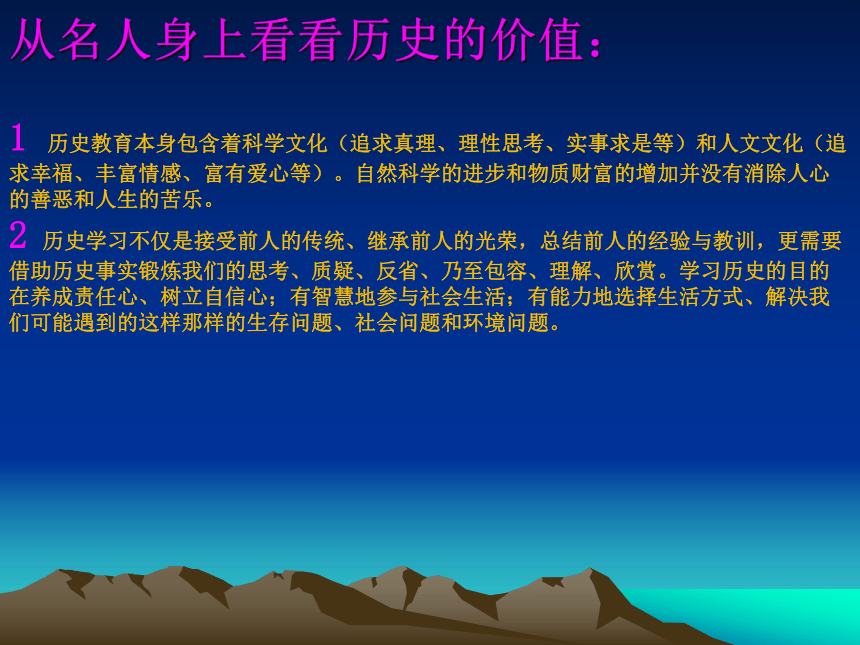 从名人身上看看历史的价值：

1 历史教育本身包含着科学文化（追求真理、理性思考、实事求是等）和人文文化（追求幸福、丰富情感、富有爱心等）。自然科学的进步和物质财富的增加并没有消除人心的善恶和人生的苦乐。

2 历史学习不仅是接受前人的传统、继承前人的光荣，总结前人的经验与教训，更需要借助历史事实锻炼我们的思考、质疑、反省、乃至包容、理解、欣赏。学习历史的目的在养成责任心、树立自信心；有智慧地参与社会生活；有能力地选择生活方式、解决我们可能遇到的这样那样的生存问题、社会问题和环境问题。